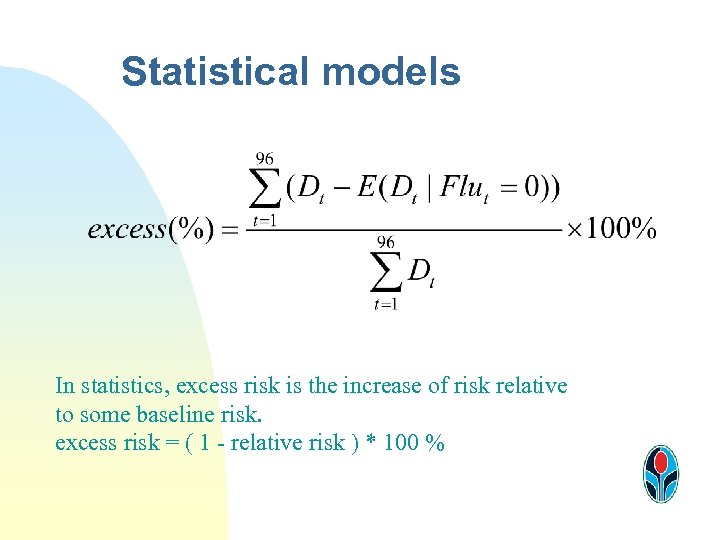 Statistical models

$excess(\%) = \frac{\sum_{t=1}^{96}(D_t - E(D_t \mid Flu_t = 0))}{\sum_{t=1}^{96} D_t} \times 100\%$

In statistics, excess risk is the increase of risk relative to some baseline risk.
excess risk = ( 1 - relative risk ) * 100 %